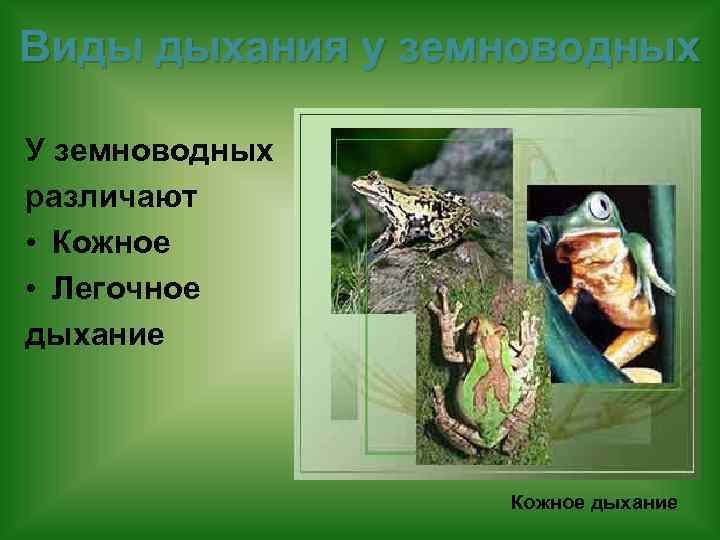 Виды дыхания у земноводных

У земноводных различают
• Кожное
• Легочное
дыхание

Кожное дыхание